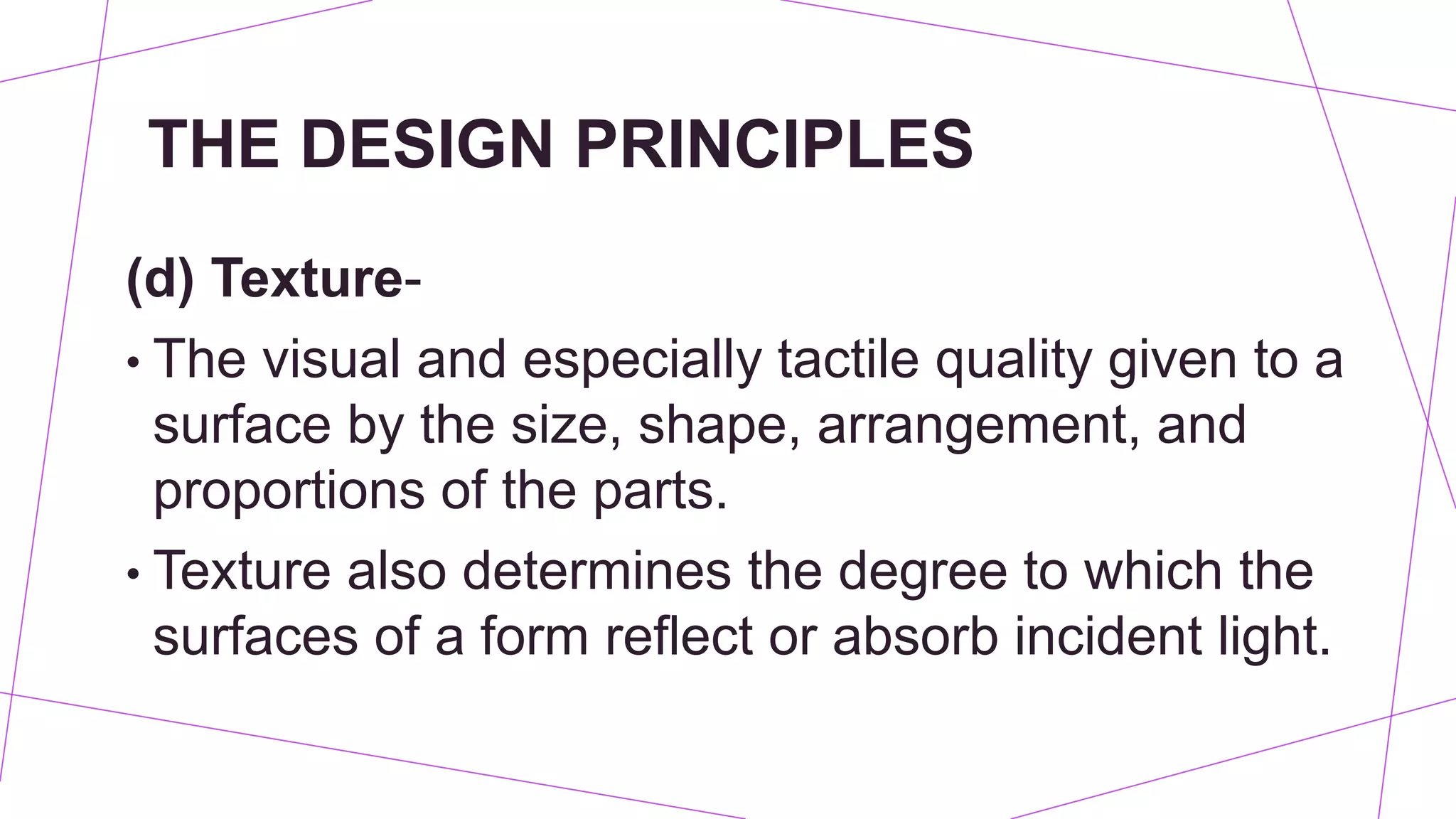 THE DESIGN PRINCIPLES

(d) Texture-

• The visual and especially tactile quality given to a surface by the size, shape, arrangement, and proportions of the parts.

• Texture also determines the degree to which the surfaces of a form reflect or absorb incident light.